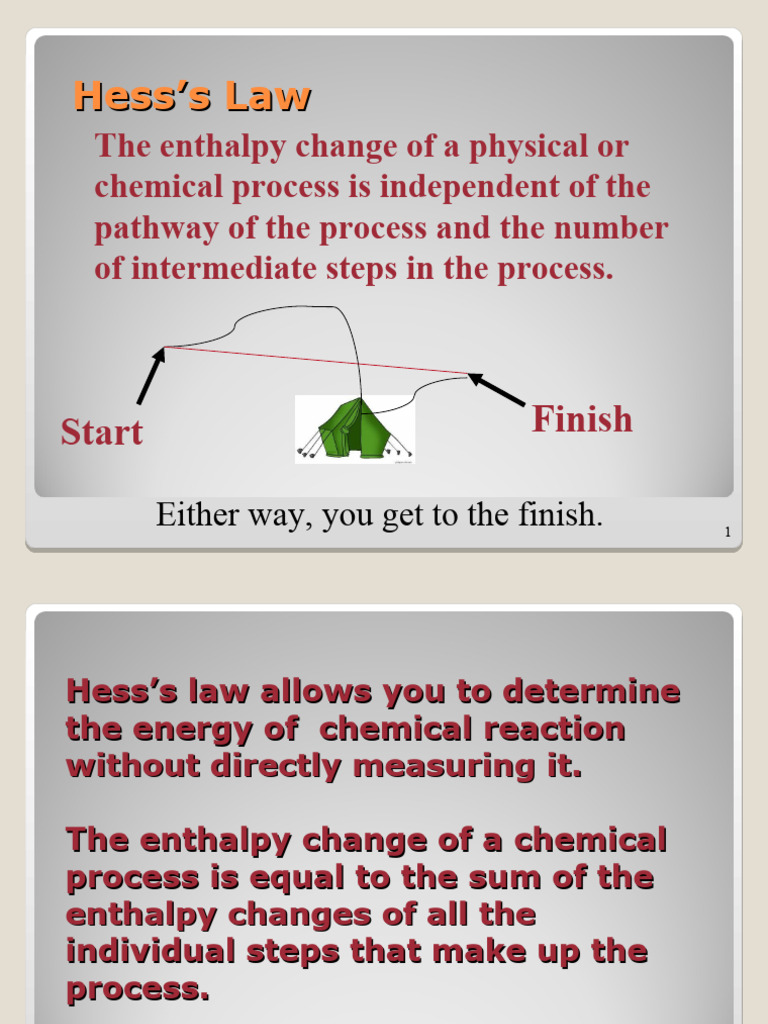 Hess's Law

The enthalpy change of a physical or chemical process is independent of the pathway of the process and the number of intermediate steps in the process.

Start

Finish

Either way, you get to the finish.

1

Hess's law allows you to determine the energy of chemical reaction without directly measuring it.

The enthalpy change of a chemical process is equal to the sum of the enthalpy changes of all the individual steps that make up the process.